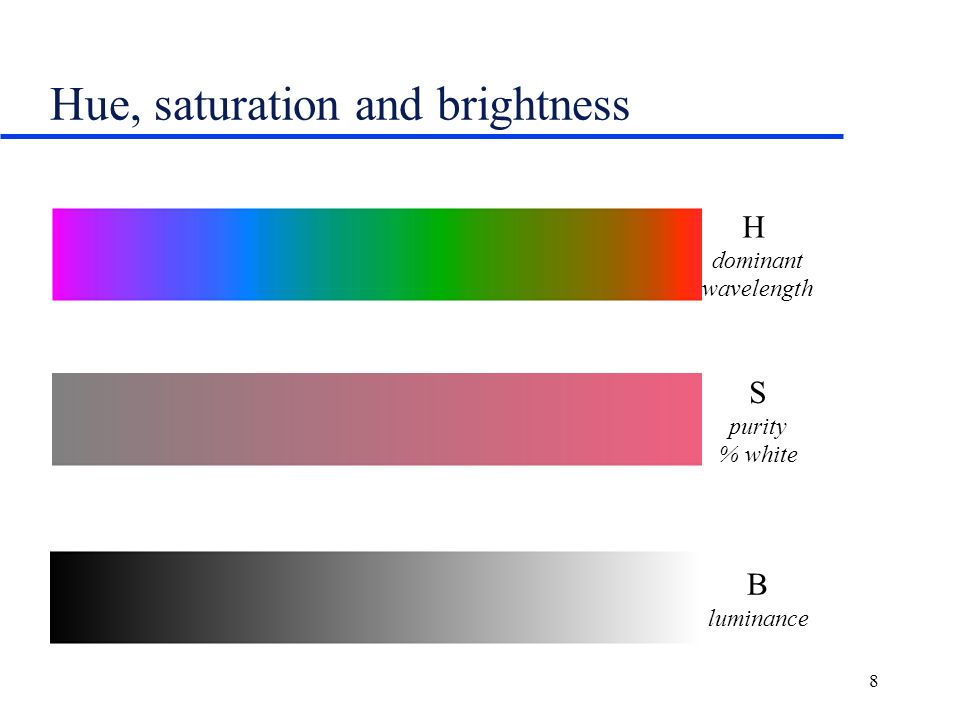 Hue, saturation and brightness

H
dominant
wavelength

S
purity
% white

B
luminance

8